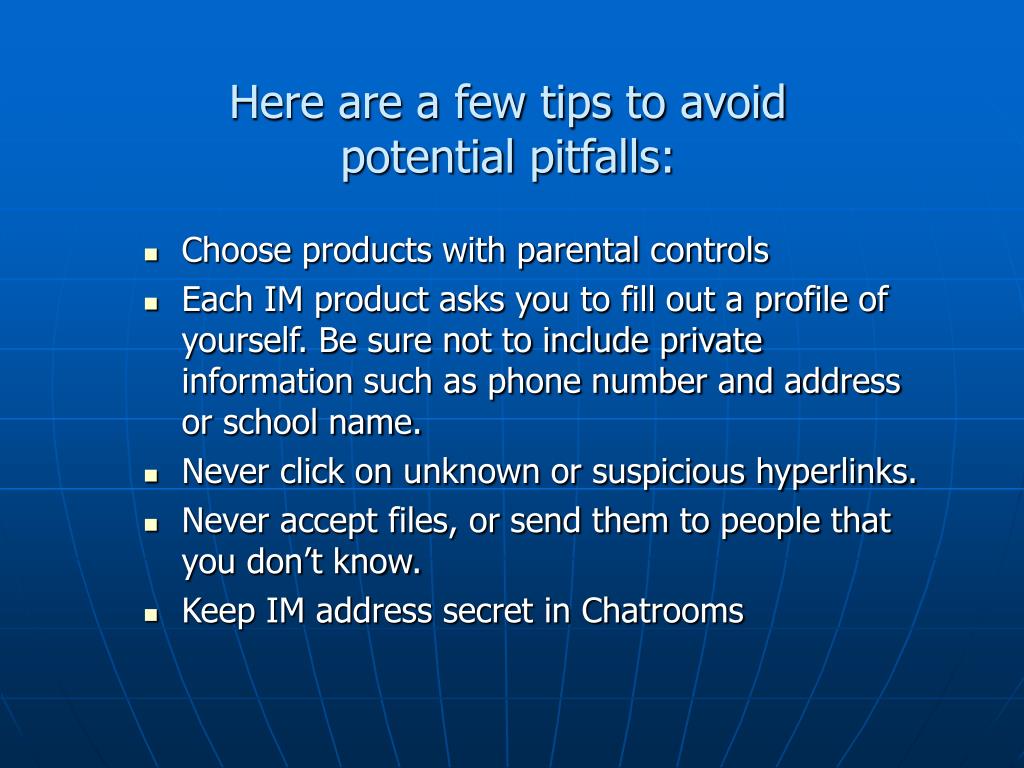 Here are a few tips to avoid potential pitfalls:

- Choose products with parental controls
- Each IM product asks you to fill out a profile of yourself. Be sure not to include private information such as phone number and address or school name.
- Never click on unknown or suspicious hyperlinks.
- Never accept files, or send them to people that you don’t know.
- Keep IM address secret in Chatrooms